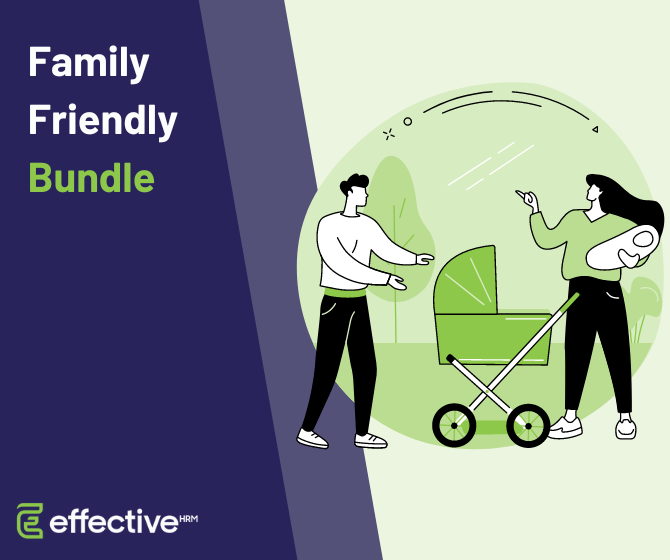 Family Friendly Bundle

effective HRM